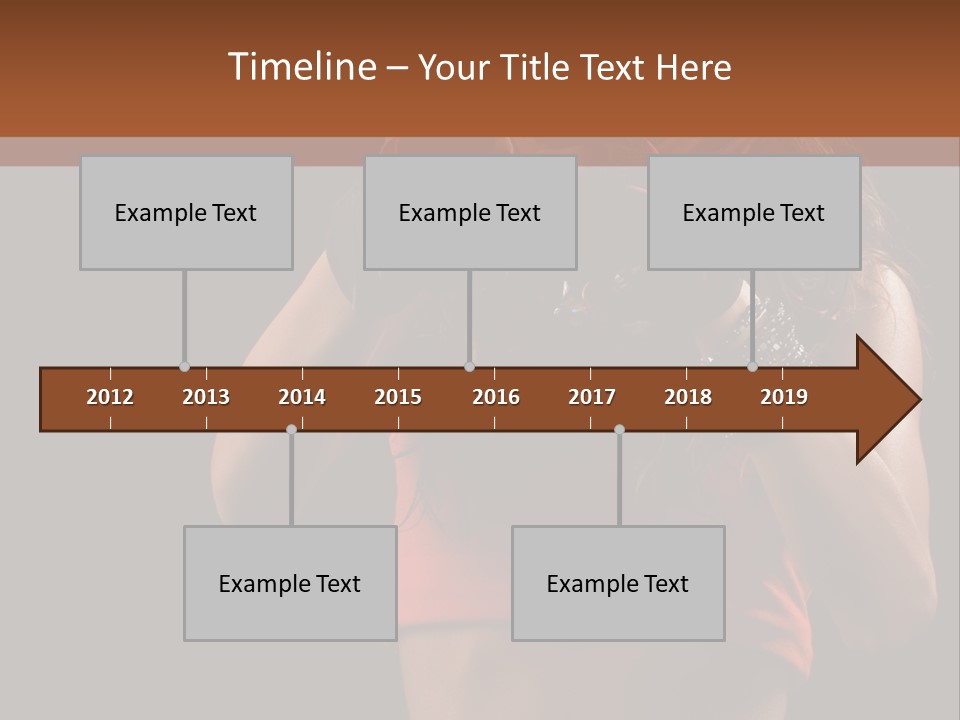 Timeline – Your Title Text Here

Example Text

Example Text

Example Text

2012 2013 2014 2015 2016 2017 2018 2019

Example Text

Example Text